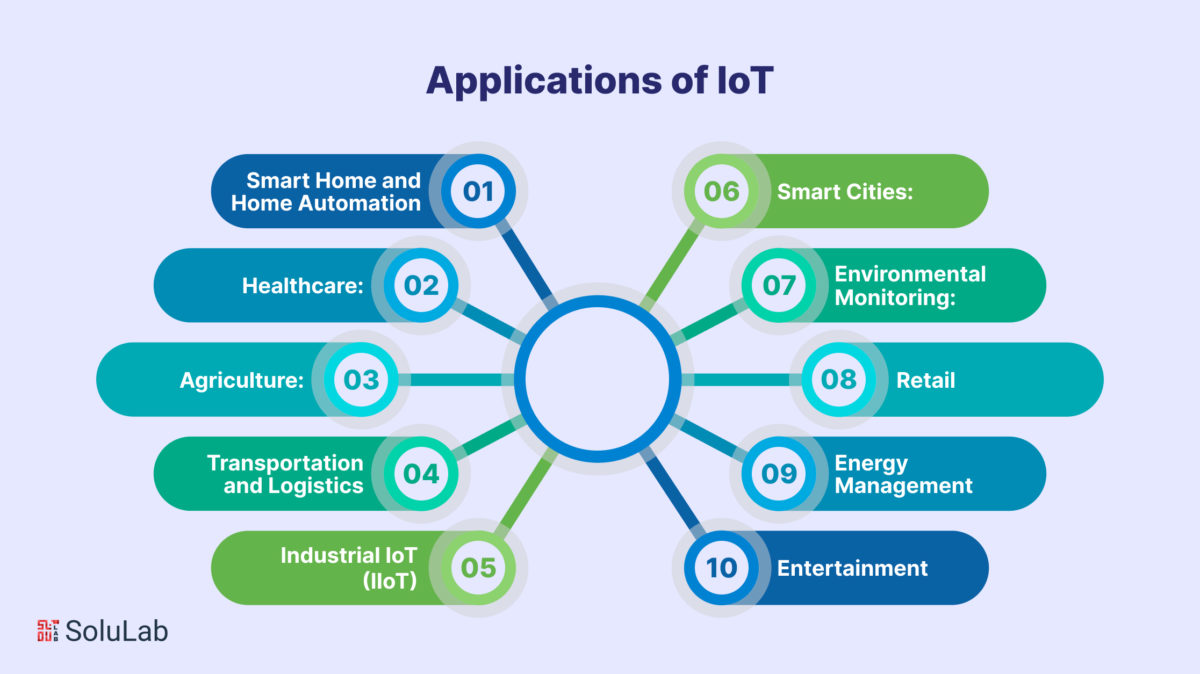 Applications of IoT

Smart Home and Home Automation 01

Healthcare: 02

Agriculture: 03

Transportation and Logistics 04

Industrial IoT (IIoT) 05

06 Smart Cities:

07 Environmental Monitoring:

08 Retail

09 Energy Management

10 Entertainment

SoluLab